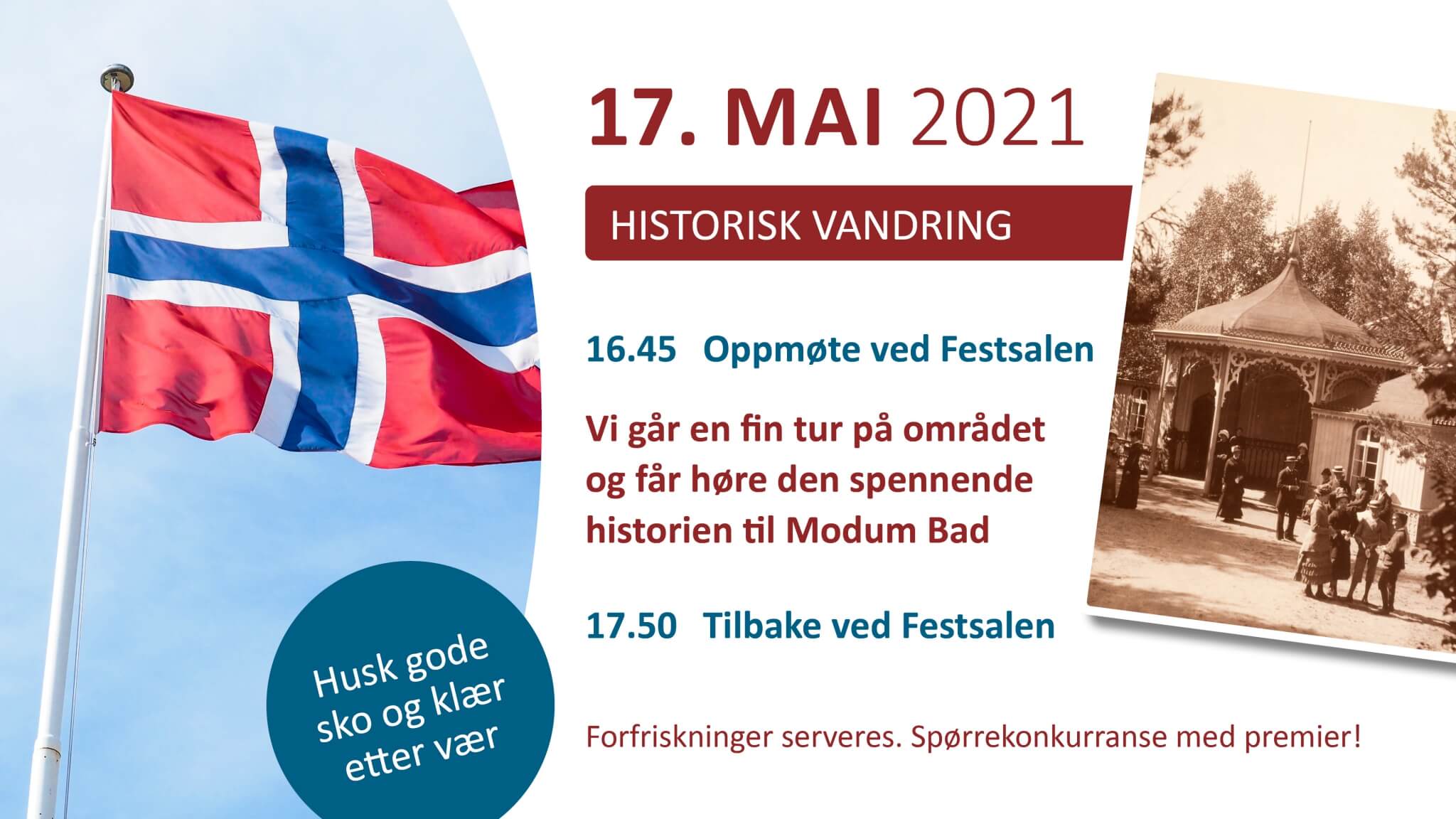 17. MAI 2021

HISTORISK VANDRING

16.45 Oppmøte ved Festsalen

Vi går en fin tur på området og får høre den spennende historien til Modum Bad

17.50 Tilbake ved Festsalen

Forfriskninger serveres. Spørrekonkurranse med premier!

Husk gode sko og klær etter vær